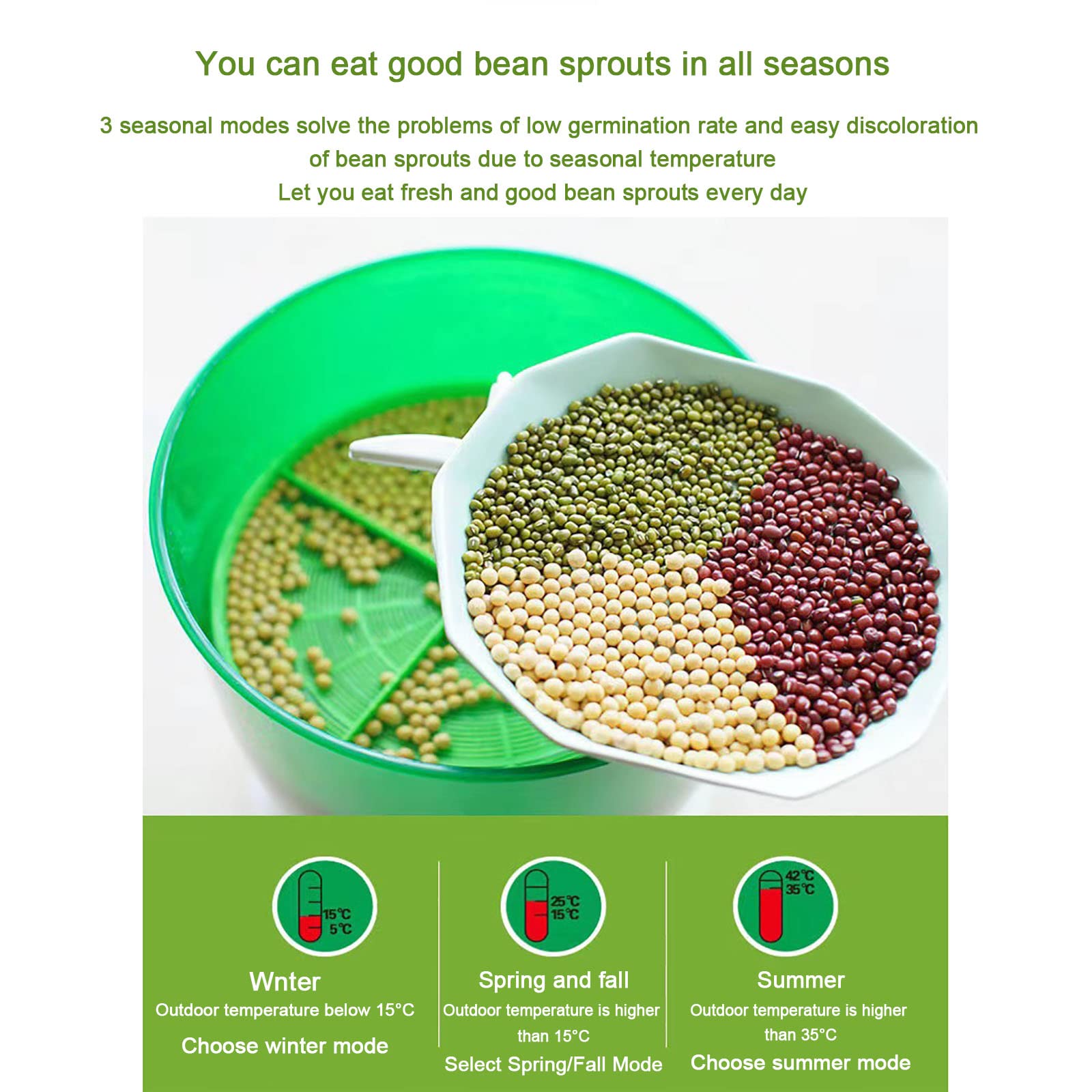 You can eat good bean sprouts in all seasons

3 seasonal modes solve the problems of low germination rate and easy discoloration of bean sprouts due to seasonal temperature
Let you eat fresh and good bean sprouts every day

15℃
5℃

Wnter
Outdoor temperature below 15°C
Choose winter mode

25℃
15℃

Spring and fall
Outdoor temperature is higher than 15°C
Select Spring/Fall Mode

42℃
35℃

Summer
Outdoor temperature is higher than 35°C
Choose summer mode